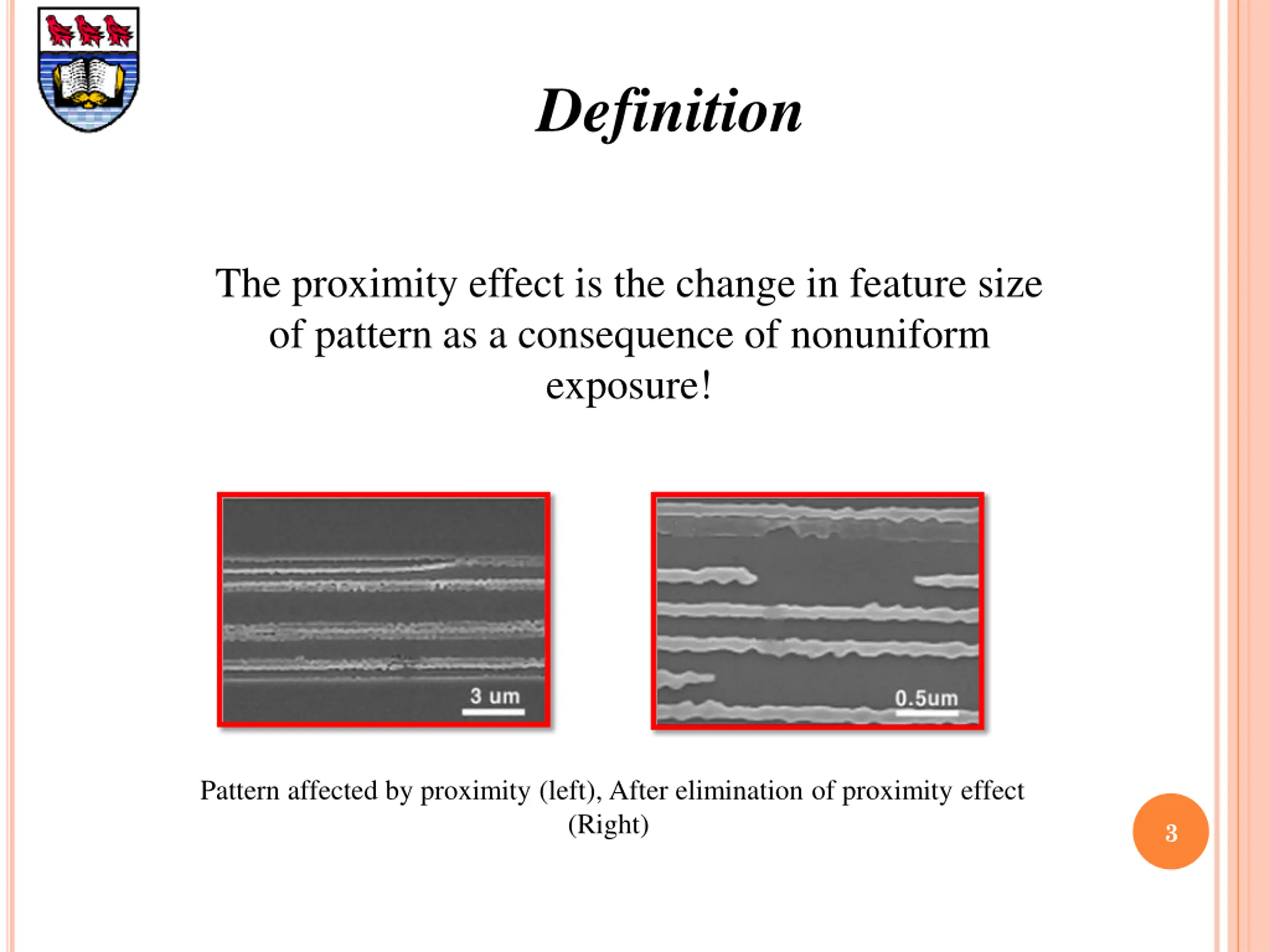 Definition

The proximity effect is the change in feature size of pattern as a consequence of nonuniform exposure!

3 um

0.5um

Pattern affected by proximity (left), After elimination of proximity effect (Right)

3